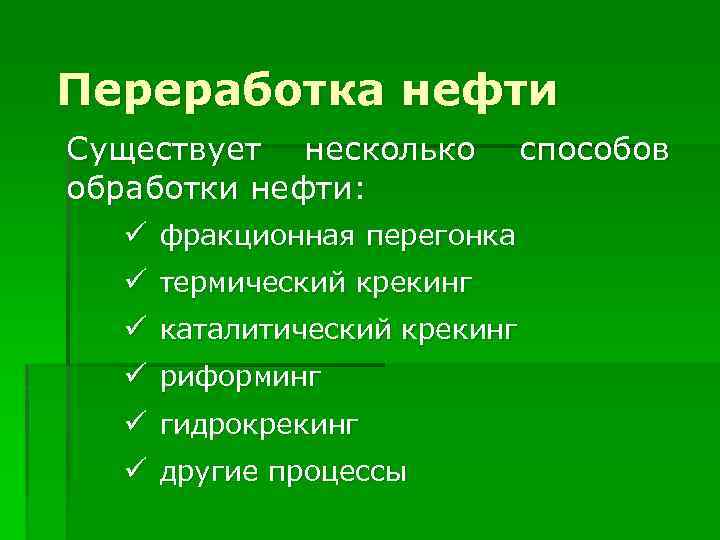 Переработка нефти

Существует несколько способов обработки нефти:

✓ фракционная перегонка
✓ термический крекинг
✓ каталитический крекинг
✓ риформинг
✓ гидрокрекинг
✓ другие процессы